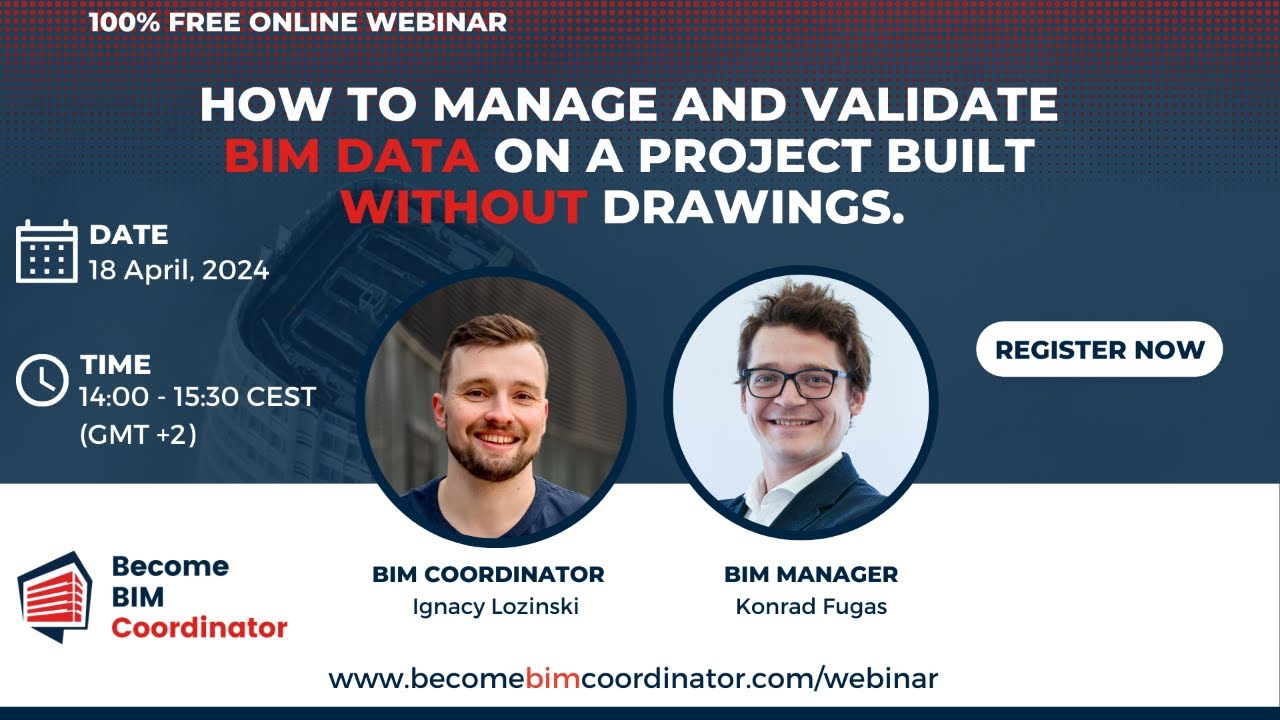 100% FREE ONLINE WEBINAR

HOW TO MANAGE AND VALIDATE BIM DATA ON A PROJECT BUILT WITHOUT DRAWINGS.

DATE
18 April, 2024

TIME
14:00 - 15:30 CEST (GMT +2)

REGISTER NOW

Become BIM Coordinator

BIM COORDINATOR
Ignacy Lozinski

BIM MANAGER
Konrad Fugas

www.becomebimcoordinator.com/webinar